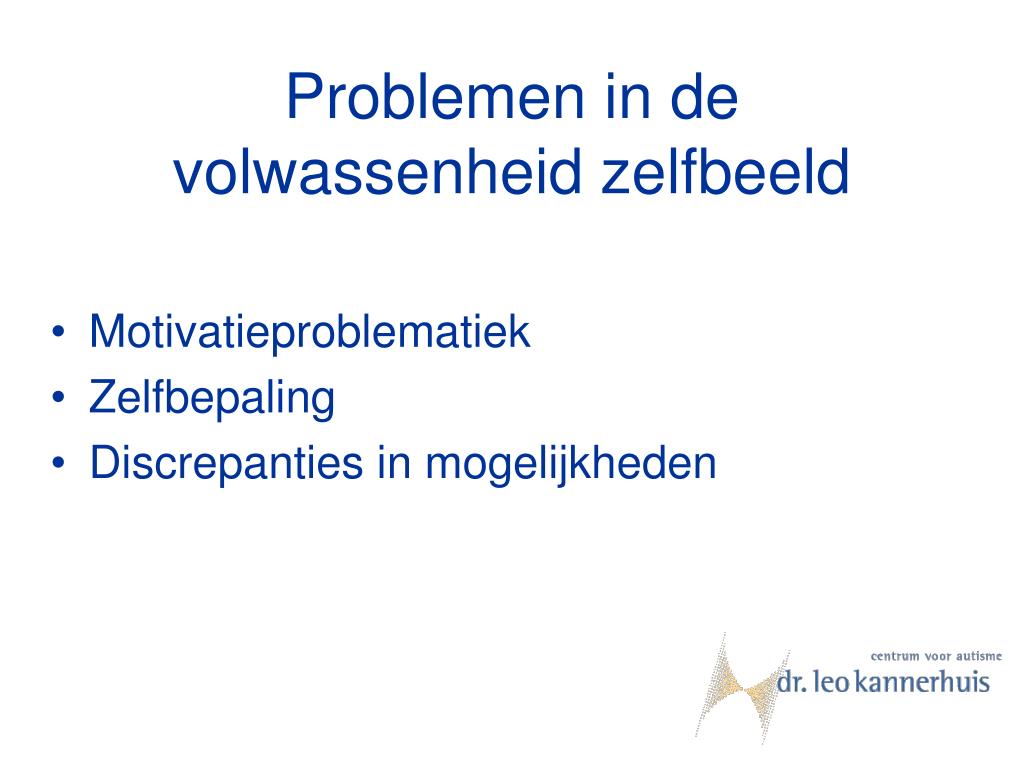 Problemen in de volwassenheid zelfbeeld

• Motivatieproblematiek
• Zelfbepaling
• Discrepanties in mogelijkheden

centrum voor autisme
dr. leo kannerhuis